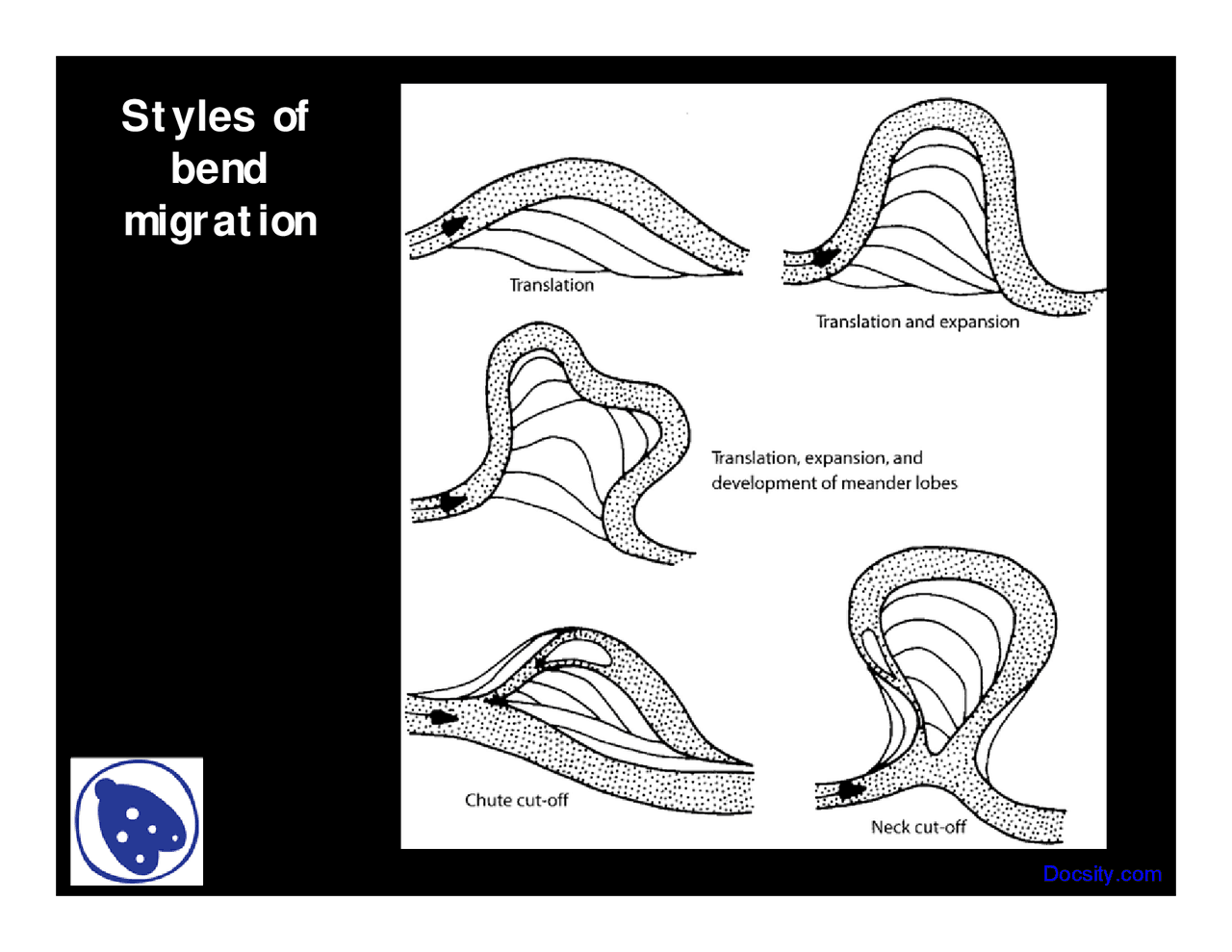 Styles of bend migration

Translation

Translation and expansion

Translation, expansion, and development of meander lobes

Chute cut-off

Neck cut-off

Docsity.com